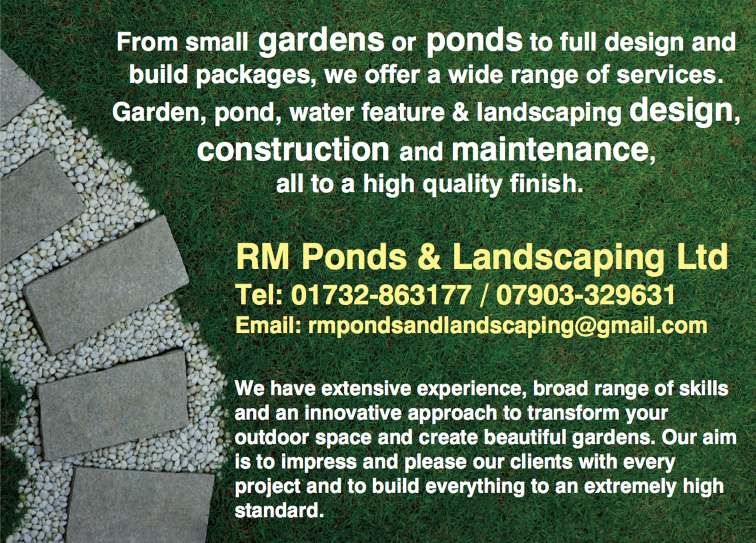 From small gardens or ponds to full design and build packages, we offer a wide range of services. Garden, pond, water feature & landscaping design, construction and maintenance, all to a high quality finish.

RM Ponds & Landscaping Ltd
Tel: 01732-863177 / 07903-329631
Email: rmpondsandlandscaping@gmail.com

We have extensive experience, broad range of skills and an innovative approach to transform your outdoor space and create beautiful gardens. Our aim is to impress and please our clients with every project and to build everything to an extremely high standard.